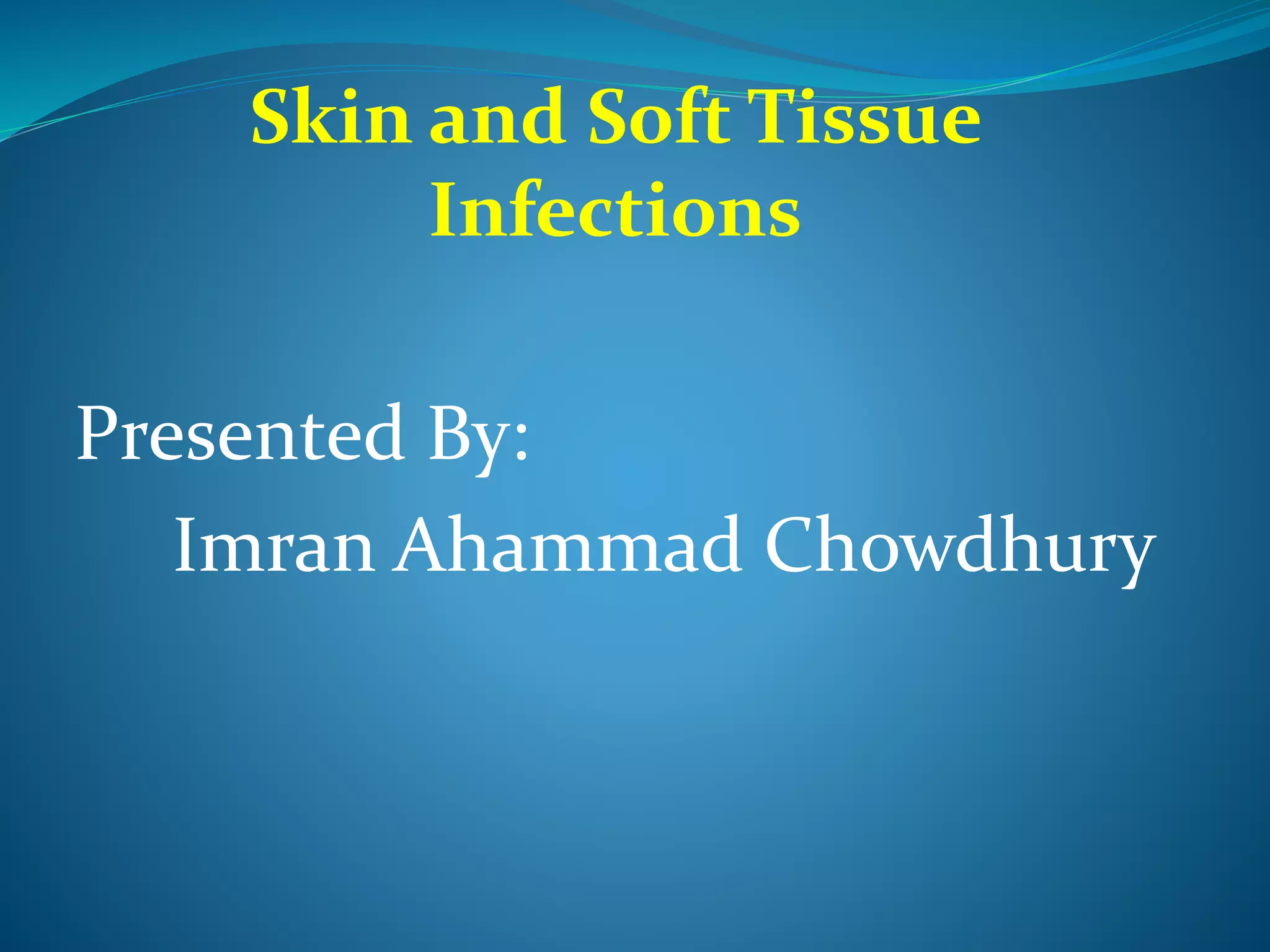 Skin and Soft Tissue Infections

Presented By:
Imran Ahammad Chowdhury